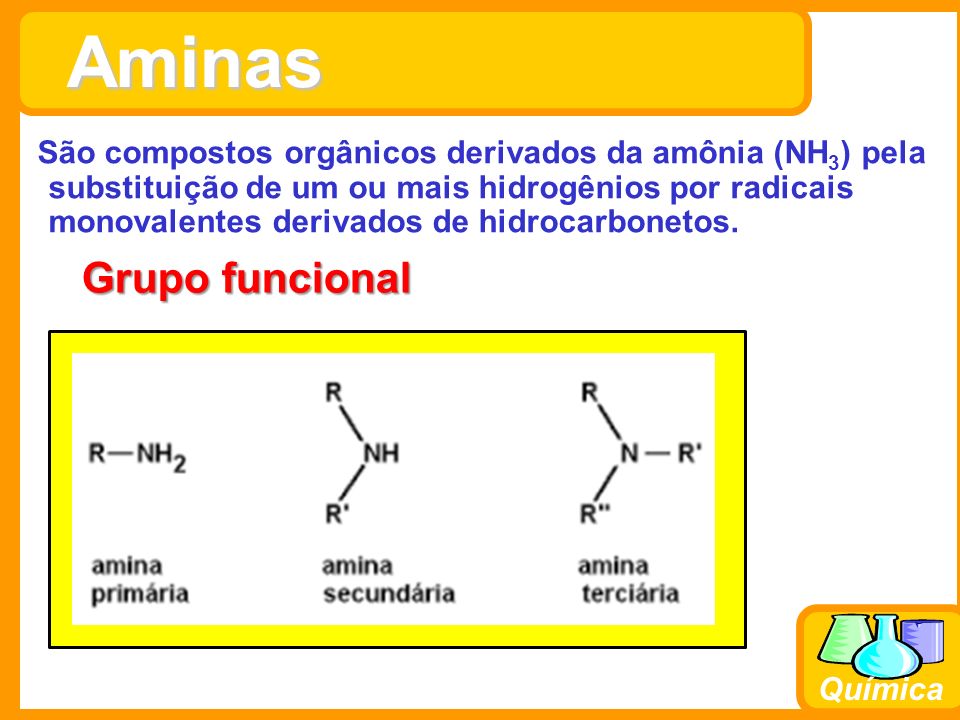 Aminas

São compostos orgânicos derivados da amônia ($NH_3$) pela substituição de um ou mais hidrogênios por radicais monovalentes derivados de hidrocarbonetos.

Grupo funcional

$R-NH_2$

amina primária

R
NH
R'

amina secundária

R
N — R'
R"

amina terciária

Química